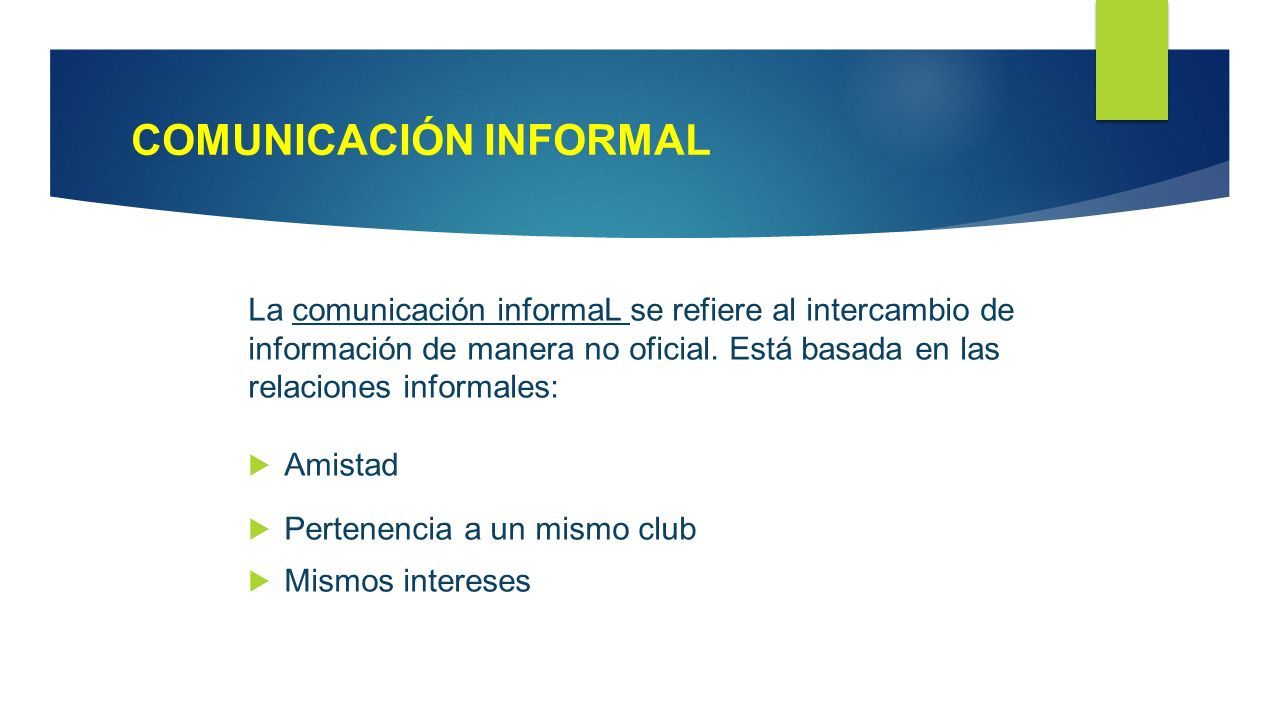 COMUNICACIÓN INFORMAL

La comunicación informaL se refiere al intercambio de información de manera no oficial. Está basada en las relaciones informales:

Amistad

Pertenencia a un mismo club

Mismos intereses